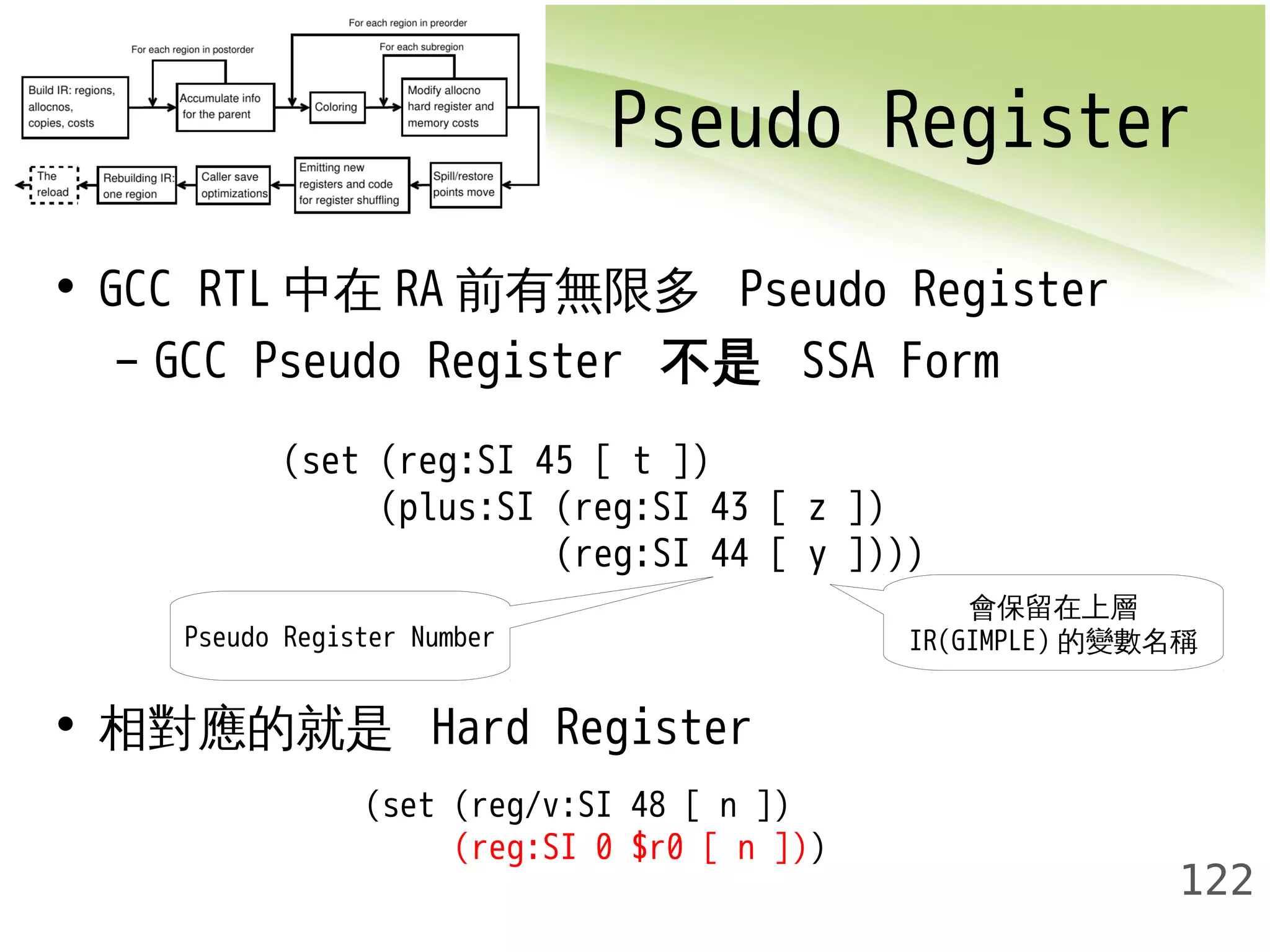 For each region in preorder

For each region in postorder

For each subregion

Build IR: regions, allocnos, copies, costs

Accumulate info for the parent

Coloring

Modify allocno hard register and memory costs

The reload

Rebuilding IR: one region

Caller save optimizations

Emitting new registers and code for register shuffling

Spill/restore points move

Pseudo Register

• GCC RTL 中在 RA 前有無限多 Pseudo Register

– GCC Pseudo Register 不是 SSA Form

(set (reg:SI 45 [ t ])
(plus:SI (reg:SI 43 [ z ])
(reg:SI 44 [ y ])))

Pseudo Register Number

會保留在上層 IR(GIMPLE) 的變數名稱

• 相對應的就是 Hard Register

(set (reg/v:SI 48 [ n ])
(reg:SI 0 $r0 [ n ]))

122